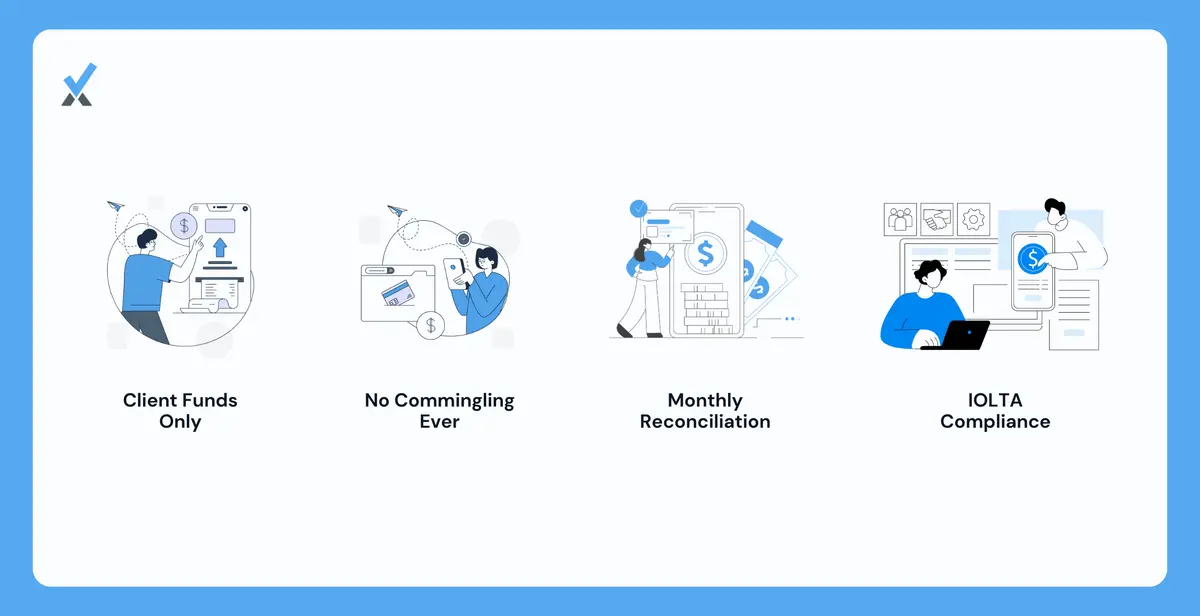 Client Funds Only

No Commingling Ever

Monthly Reconciliation

IOLTA Compliance